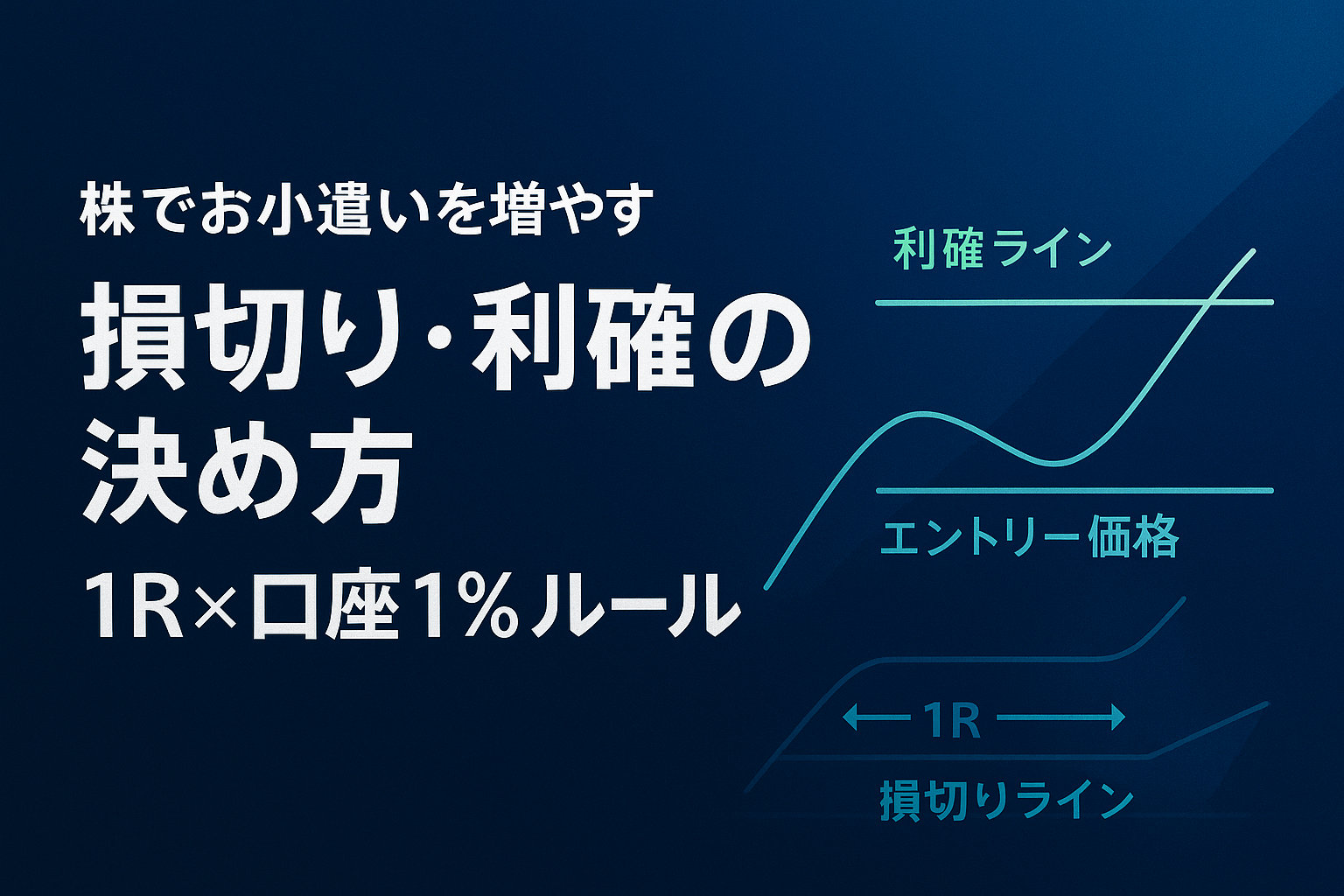 株でお小遣いを増やす

損切り・利確の決め方

1R×口座1%ルール

利確ライン

エントリー価格

1R

損切りライン